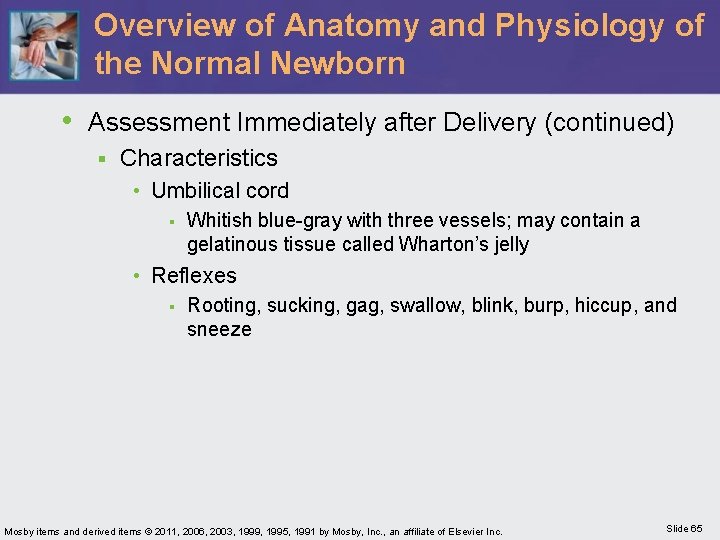 Overview of Anatomy and Physiology of the Normal Newborn

• Assessment Immediately after Delivery (continued)
  ▪ Characteristics
    • Umbilical cord
      ▪ Whitish blue-gray with three vessels; may contain a gelatinous tissue called Wharton's jelly
    • Reflexes
      ▪ Rooting, sucking, gag, swallow, blink, burp, hiccup, and sneeze

Mosby items and derived items © 2011, 2006, 2003, 1999, 1995, 1991 by Mosby, Inc., an affiliate of Elsevier Inc.

Slide 65